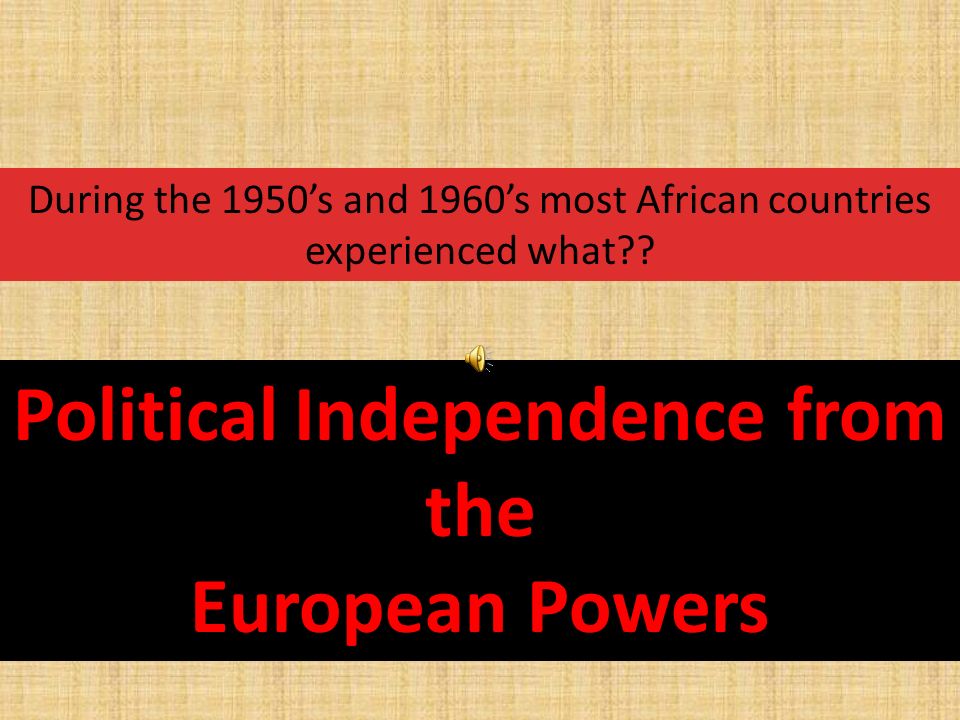 During the 1950’s and 1960’s most African countries experienced what??

Political Independence from the European Powers